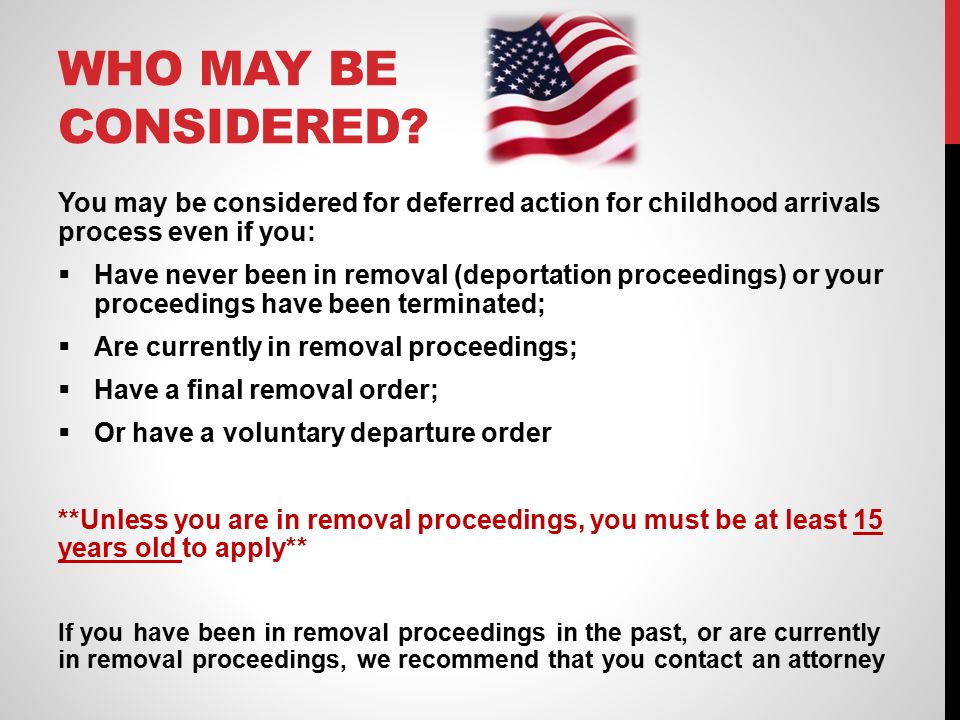 WHO MAY BE CONSIDERED?

You may be considered for deferred action for childhood arrivals process even if you:

▪ Have never been in removal (deportation proceedings) or your proceedings have been terminated;

▪ Are currently in removal proceedings;

▪ Have a final removal order;

▪ Or have a voluntary departure order

**Unless you are in removal proceedings, you must be at least 15 years old to apply**

If you have been in removal proceedings in the past, or are currently in removal proceedings, we recommend that you contact an attorney